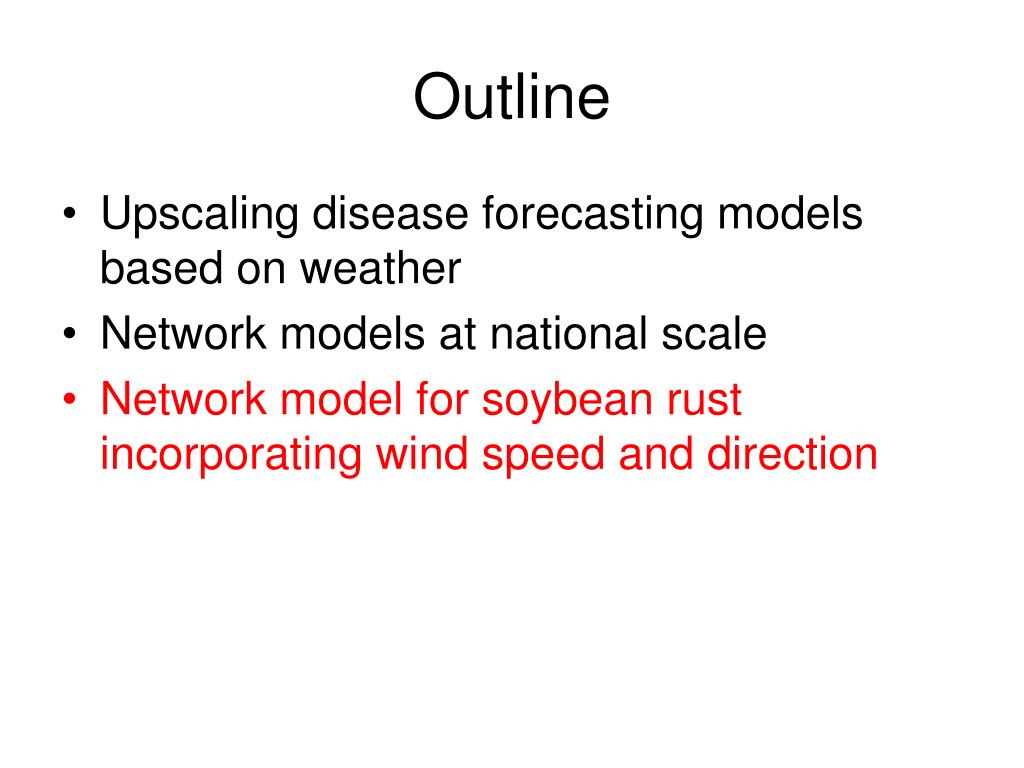 Outline

• Upscaling disease forecasting models based on weather
• Network models at national scale
• Network model for soybean rust incorporating wind speed and direction